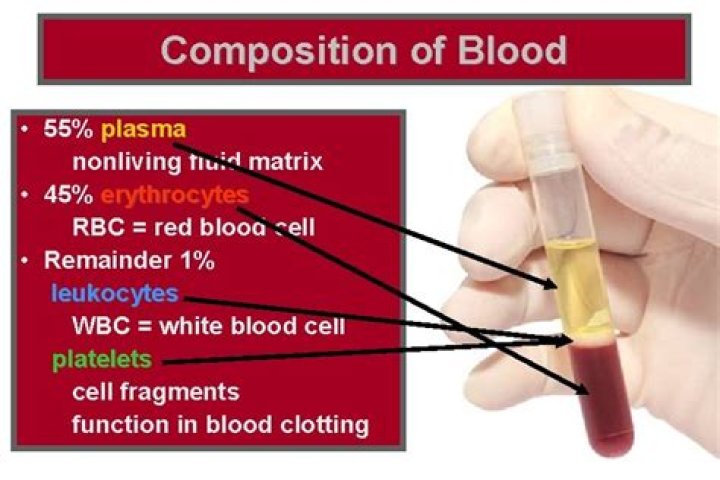 Composition of Blood

• 55% plasma
nonliving fluid matrix
• 45% erythrocytes
RBC = red blood cell
• Remainder 1%
leukocytes
WBC = white blood cell
platelets
cell fragments
function in blood clotting